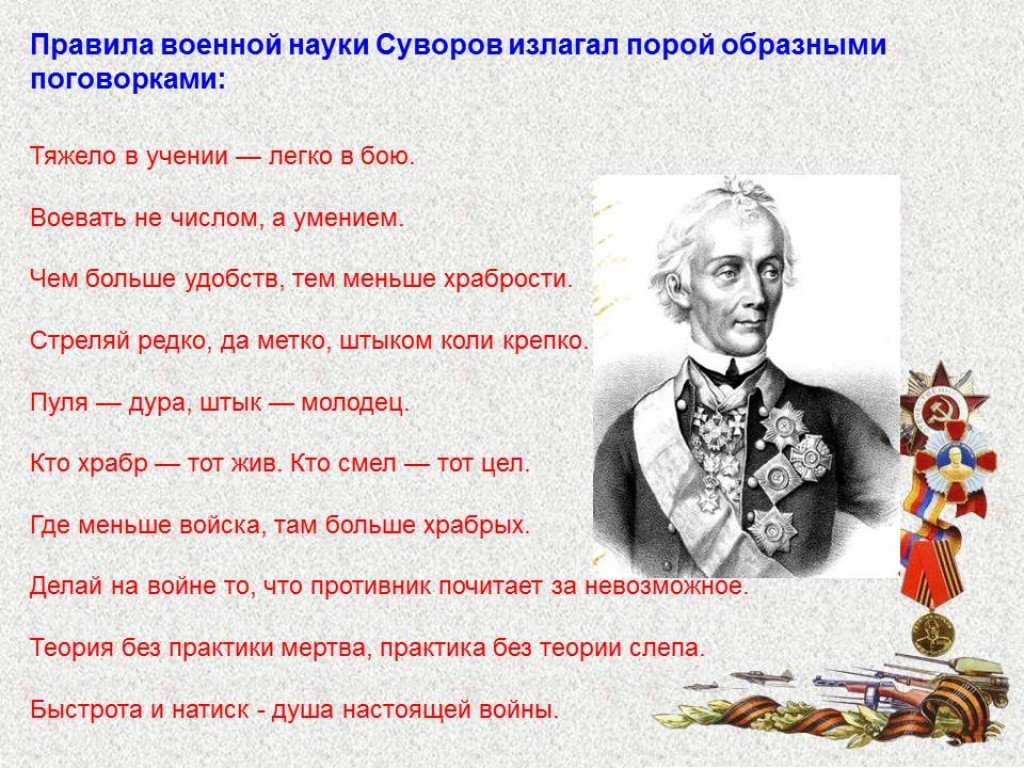 Правила военной науки Суворов излагал порой образными поговорками:

Тяжело в учении — легко в бою.

Воевать не числом, а умением.

Чем больше удобств, тем меньше храбрости.

Стреляй редко, да метко, штыком коли крепко.

Пуля — дура, штык — молодец.

Кто храбр — тот жив. Кто смел — тот цел.

Где меньше войска, там больше храбрых.

Делай на войне то, что противник почитает за невозможное.

Теория без практики мертва, практика без теории слепа.

Быстрота и натиск - душа настоящей войны.